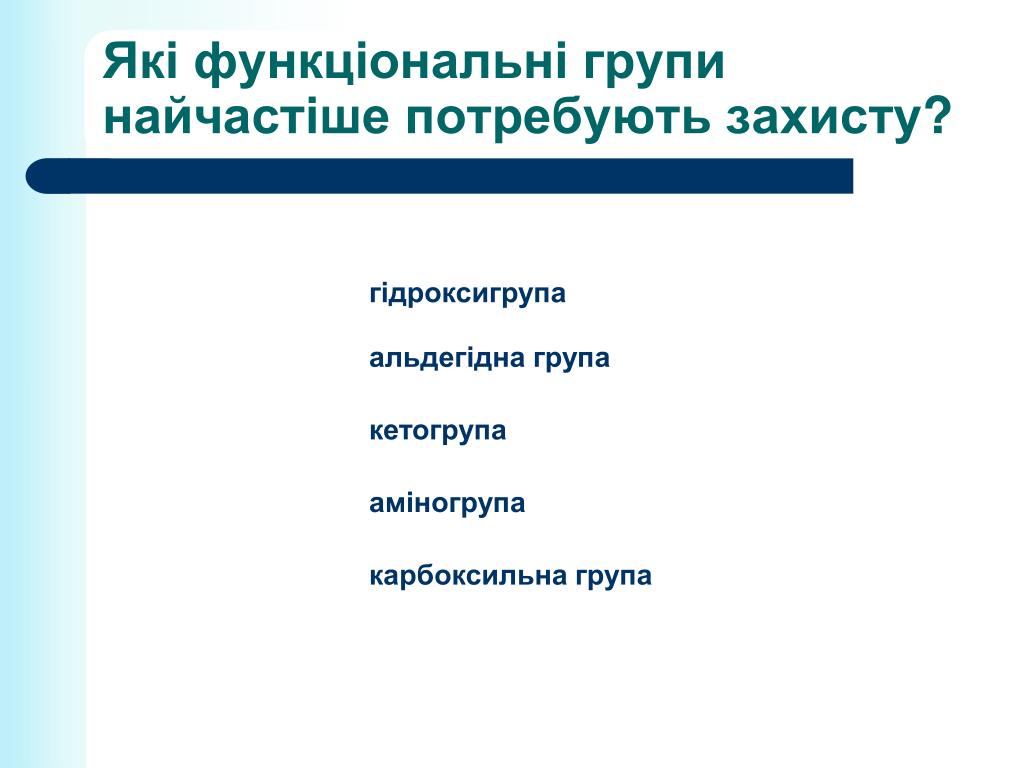 Які функціональні групи найчастіше потребують захисту?

гідроксигрупа

альдегідна група

кетогрупа

аміногрупа

карбоксильна група